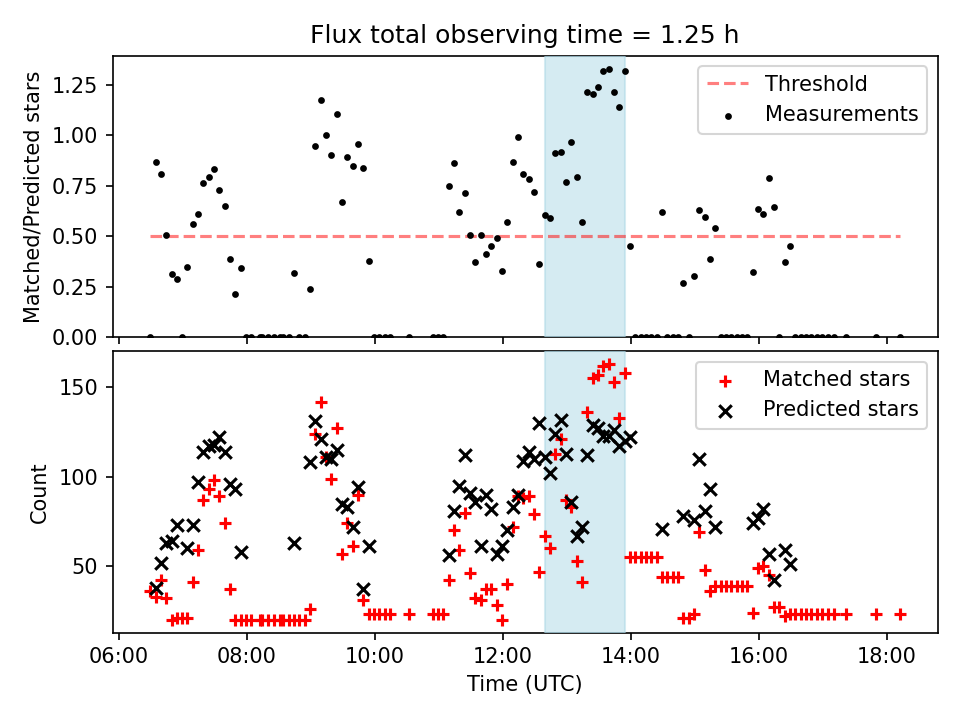 Flux total observing time = 1.25 h

Matched/Predicted stars

1.25
1.00
0.75
0.50
0.25
0.00

Threshold
Measurements

Count

150
100
50

Matched stars
Predicted stars

06:00 08:00 10:00 12:00 14:00 16:00 18:00

Time (UTC)